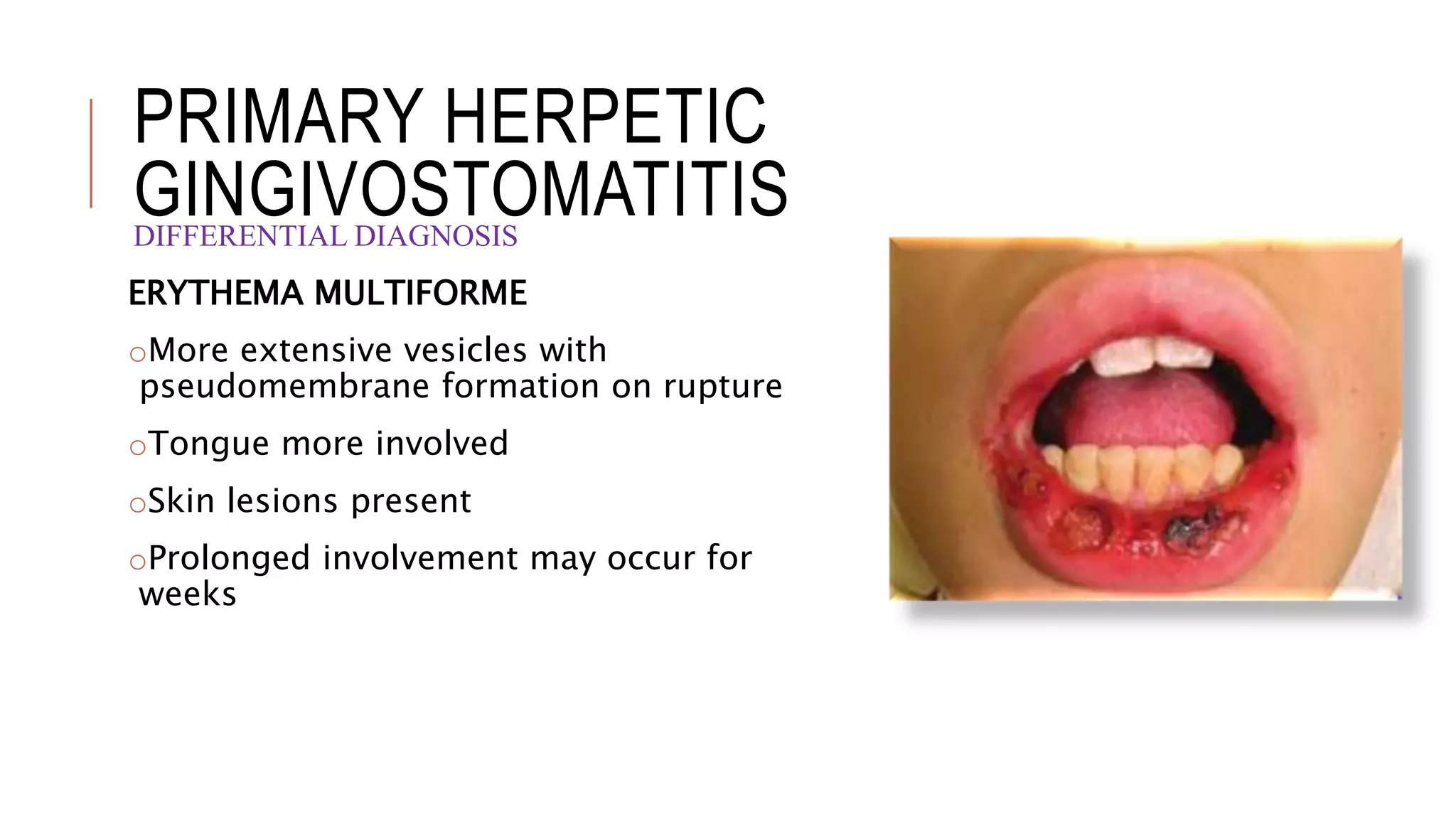 PRIMARY HERPETIC GINGIVOSTOMATITIS

DIFFERENTIAL DIAGNOSIS

ERYTHEMA MULTIFORME

○More extensive vesicles with pseudomembrane formation on rupture

○Tongue more involved

○Skin lesions present

○Prolonged involvement may occur for weeks